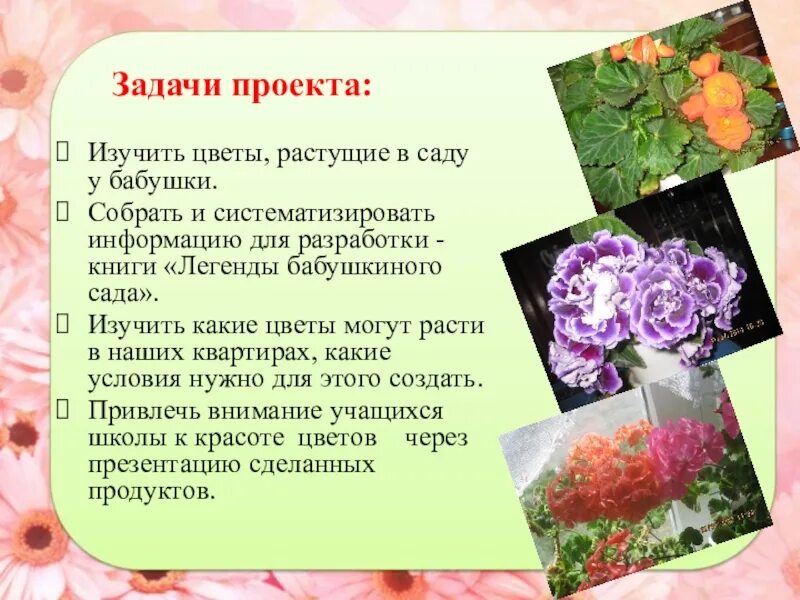 Задачи проекта:

Изучить цветы, растущие в саду у бабушки.

Собрать и систематизировать информацию для разработки - книги «Легенды бабушкиного сада».

Изучить какие цветы могут расти в наших квартирах, какие условия нужно для этого создать.

Привлечь внимание учащихся школы к красоте цветов через презентацию сделанных продуктов.